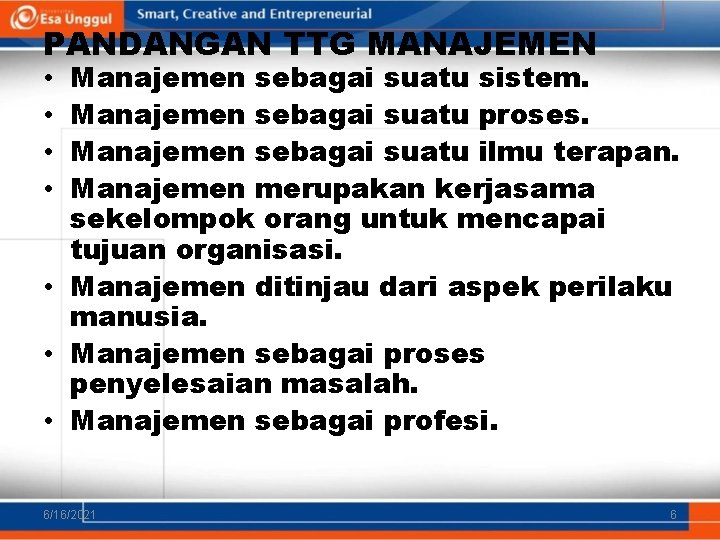 Esa Unggul
Smart, Creative and Entrepreneurial

PANDANGAN TTG MANAJEMEN

• Manajemen sebagai suatu sistem.
• Manajemen sebagai suatu proses.
• Manajemen sebagai suatu ilmu terapan.
• Manajemen merupakan kerjasama sekelompok orang untuk mencapai tujuan organisasi.
• Manajemen ditinjau dari aspek perilaku manusia.
• Manajemen sebagai proses penyelesaian masalah.
• Manajemen sebagai profesi.

6/16/2021
6